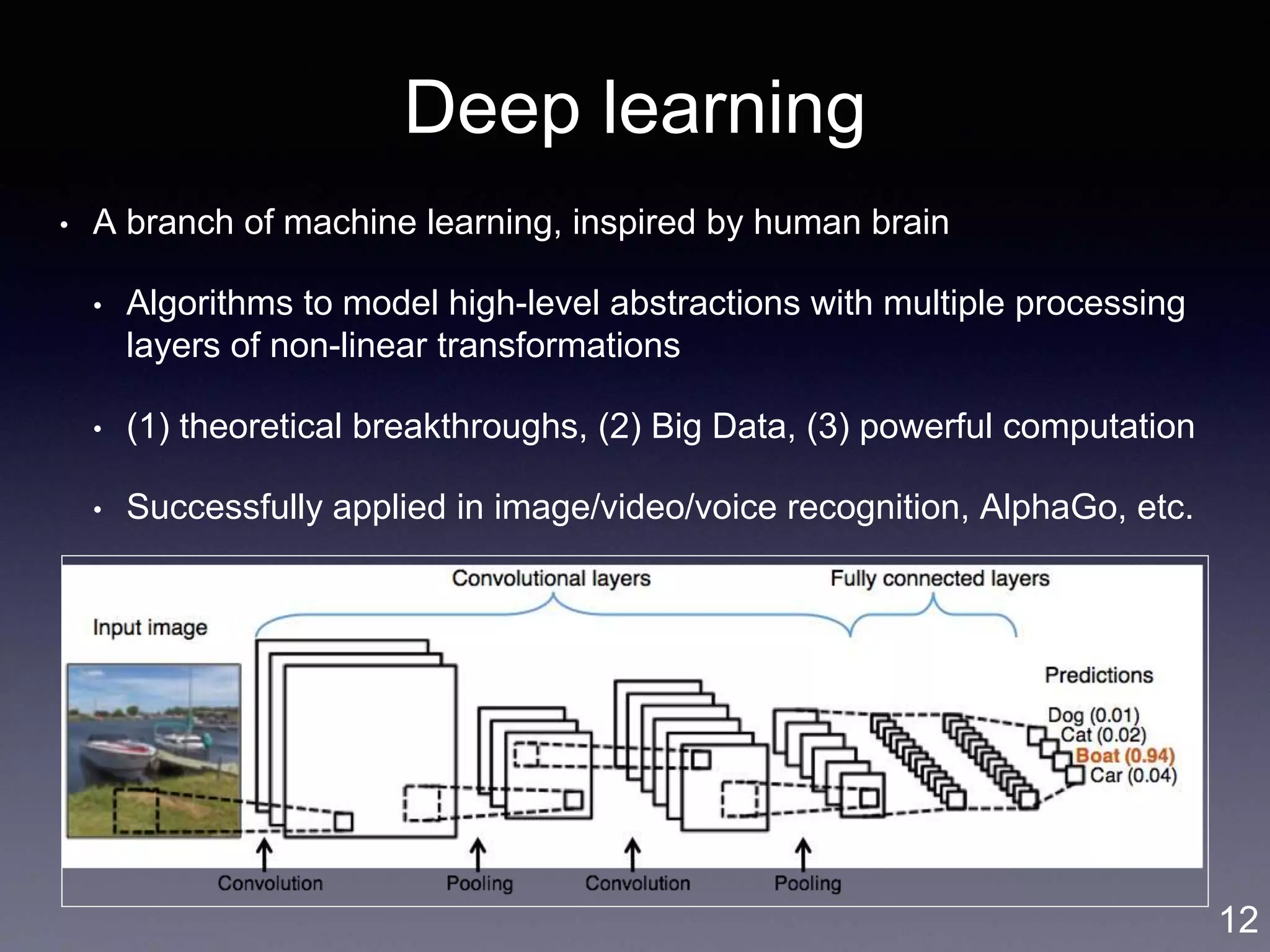 Deep learning

• A branch of machine learning, inspired by human brain

• Algorithms to model high-level abstractions with multiple processing layers of non-linear transformations

• (1) theoretical breakthroughs, (2) Big Data, (3) powerful computation

• Successfully applied in image/video/voice recognition, AlphaGo, etc.

Convolutional layers

Fully connected layers

Input image

Predictions

Dog (0.01)
Cat (0.02)
Boat (0.94)
Car (0.04)

Convolution

Pooling

Convolution

Pooling

12